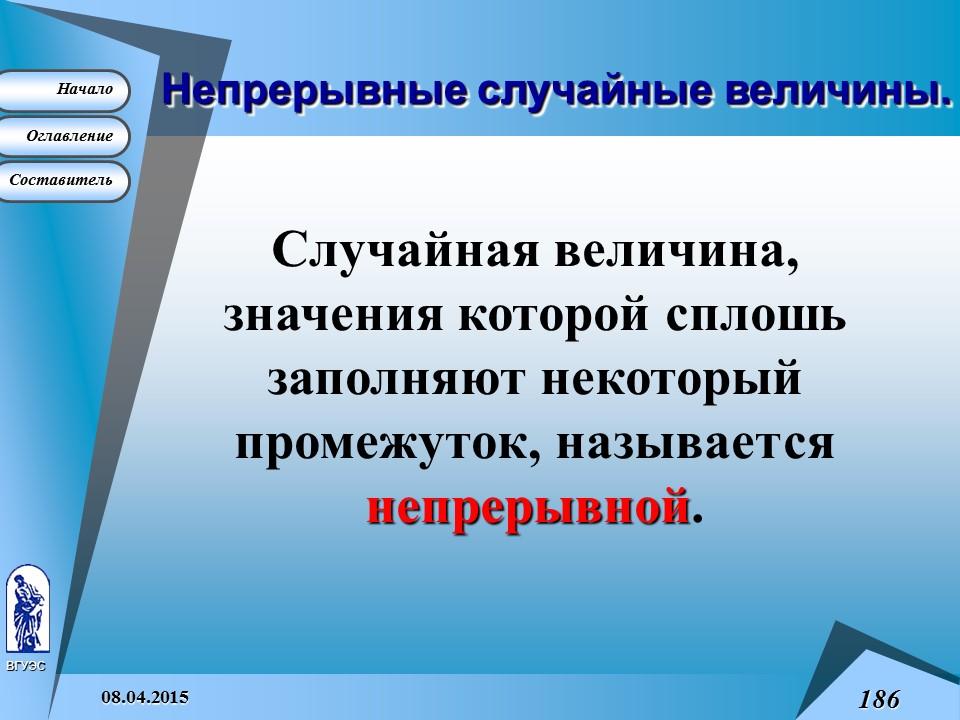 Начало

Оглавление

Составитель

Непрерывные случайные величины.

Случайная величина, значения которой сплошь заполняют некоторый промежуток, называется непрерывной.

ВГУЭС

08.04.2015

186